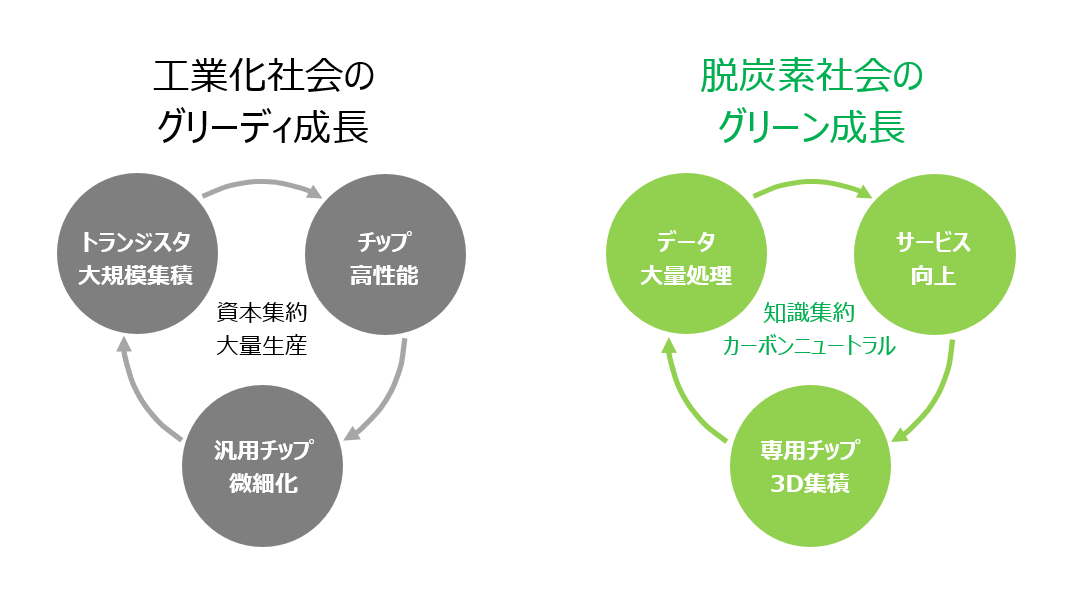 工業化社会の
グリーディ成長

トランジスタ
大規模集積

チップ
高性能

資本集約
大量生産

汎用チップ
微細化

脱炭素社会の
グリーン成長

データ
大量処理

サービス
向上

知識集約
カーボンニュートラル

専用チップ
3D集積